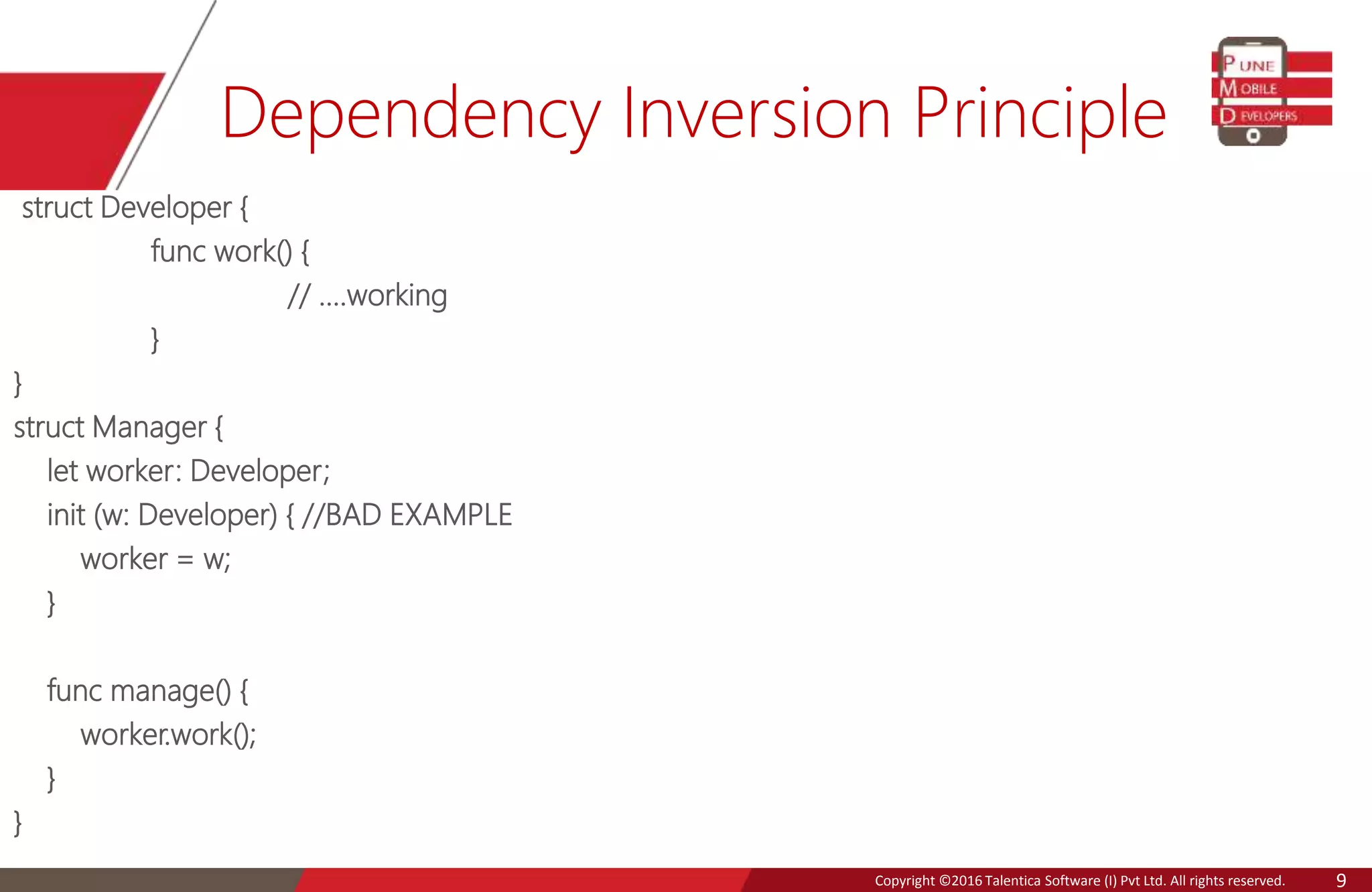 Dependency Inversion Principle

PUNE
MOBILE
DEVELOPERS

struct Developer {
func work() {
// ....working
}
}
struct Manager {
let worker: Developer;
init (w: Developer) { //BAD EXAMPLE
worker = w;
}

func manage() {
worker.work();
}
}

Copyright ©2016 Talentica Software (I) Pvt Ltd. All rights reserved. 9